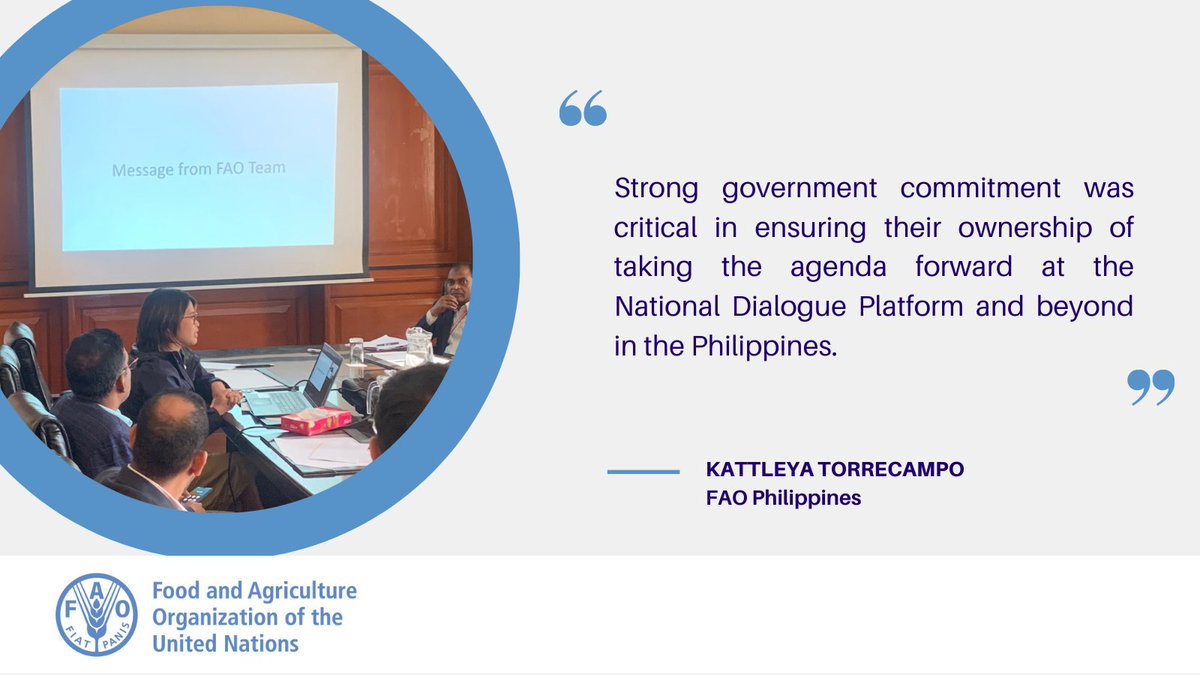 Message from FAO Team

“

Strong government commitment was critical in ensuring their ownership of taking the agenda forward at the National Dialogue Platform and beyond in the Philippines.

”

KATTLEYA TORRECAMPO
FAO Philippines

F A O
FIAT PANIS

Food and Agriculture Organization of the United Nations